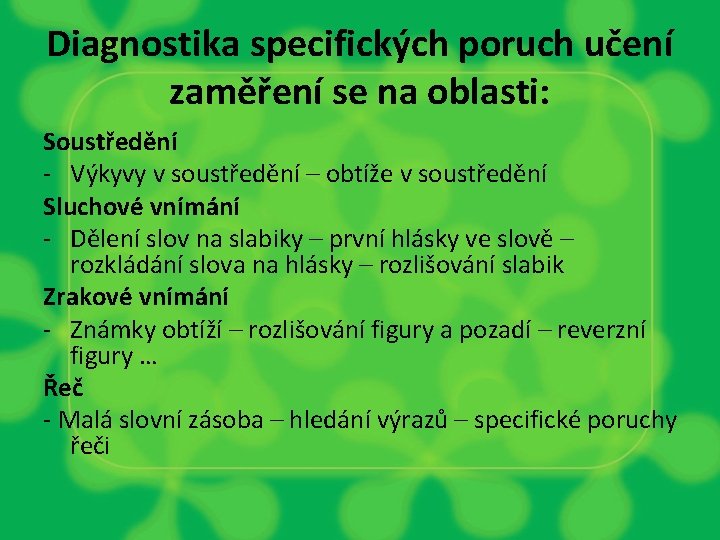 Diagnostika specifických poruch učení zaměření se na oblasti:

Soustředění

- Výkyvy v soustředění – obtíže v soustředění

Sluchové vnímání

- Dělení slov na slabiky – první hlásky ve slově – rozkládání slova na hlásky – rozlišování slabik

Zrakové vnímání

- Známky obtíží – rozlišování figury a pozadí – reverzní figury …

Řeč

- Malá slovní zásoba – hledání výrazů – specifické poruchy řeči